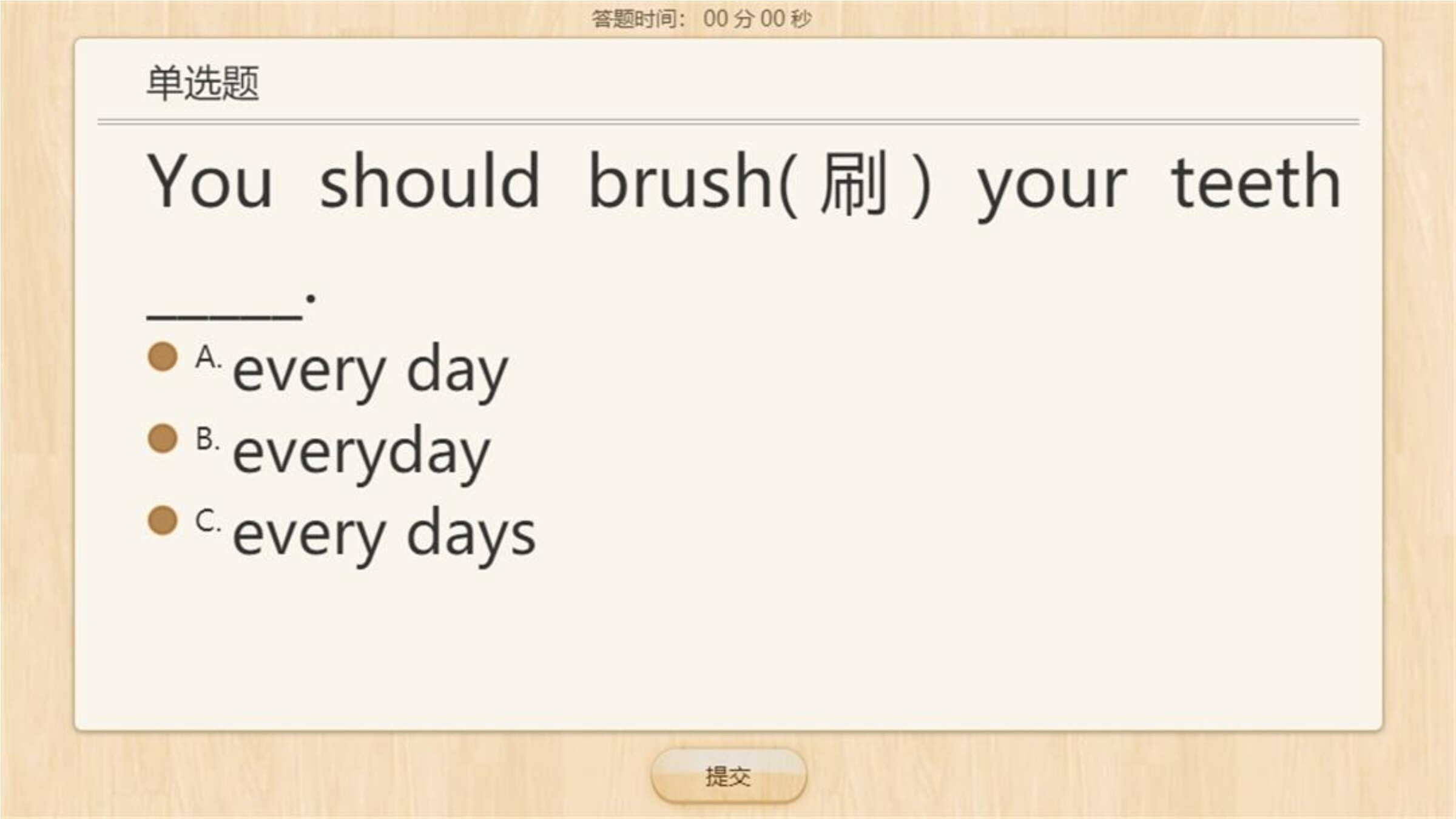 答题时间： 00 分 00 秒

单选题

You should brush( 刷 ) your teeth ______.

A. every day

B. everyday

C. every days

提交